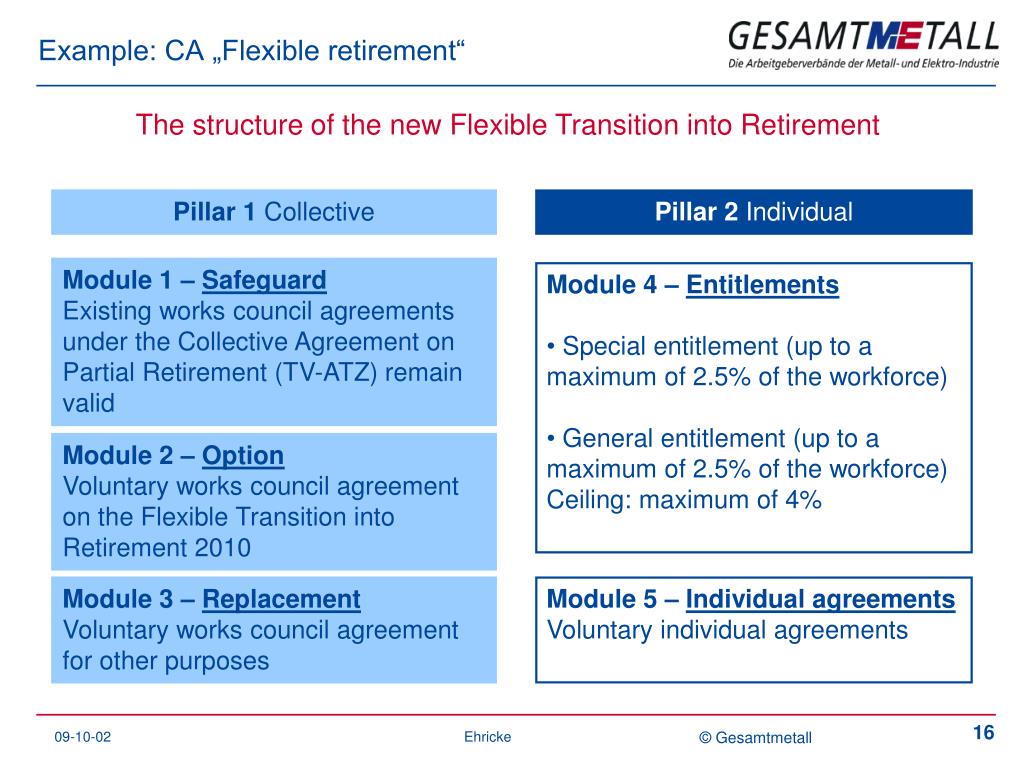 Example: CA „Flexible retirement“

GESAMTMETALL
Die Arbeitgeberverbände der Metall- und Elektro-Industrie

The structure of the new Flexible Transition into Retirement

Pillar 1 Collective

Module 1 – Safeguard
Existing works council agreements under the Collective Agreement on Partial Retirement (TV-ATZ) remain valid

Module 2 – Option
Voluntary works council agreement on the Flexible Transition into Retirement 2010

Module 3 – Replacement
Voluntary works council agreement for other purposes

Pillar 2 Individual

Module 4 – Entitlements

• Special entitlement (up to a maximum of 2.5% of the workforce)

• General entitlement (up to a maximum of 2.5% of the workforce)
Ceiling: maximum of 4%

Module 5 – Individual agreements
Voluntary individual agreements

09-10-02 Ehricke © Gesamtmetall 16